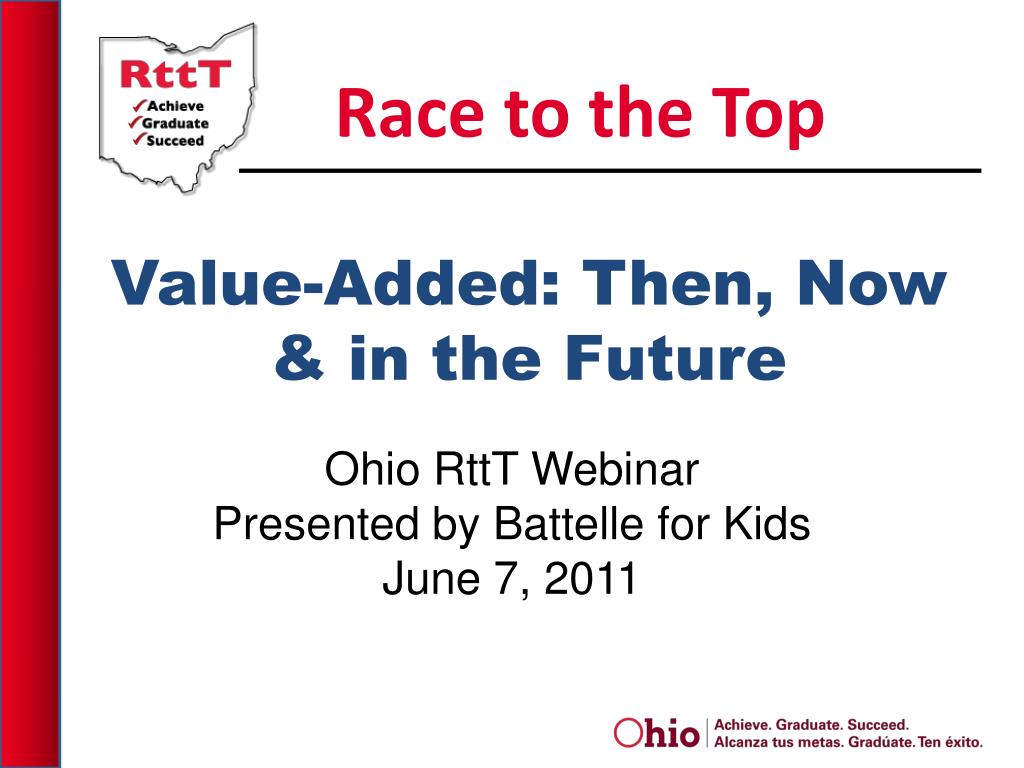 RttT
✓Achieve
✓Graduate
✓Succeed

Race to the Top

Value-Added: Then, Now & in the Future

Ohio RttT Webinar
Presented by Battelle for Kids
June 7, 2011

Ohio | Achieve. Graduate. Succeed.
Alcanza tus metas. Gradúate. Ten éxito.